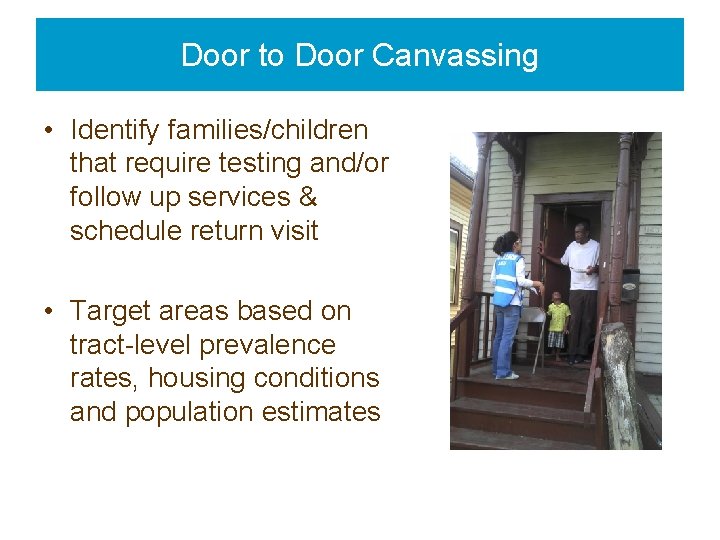 Door to Door Canvassing

• Identify families/children that require testing and/or follow up services & schedule return visit

• Target areas based on tract-level prevalence rates, housing conditions and population estimates